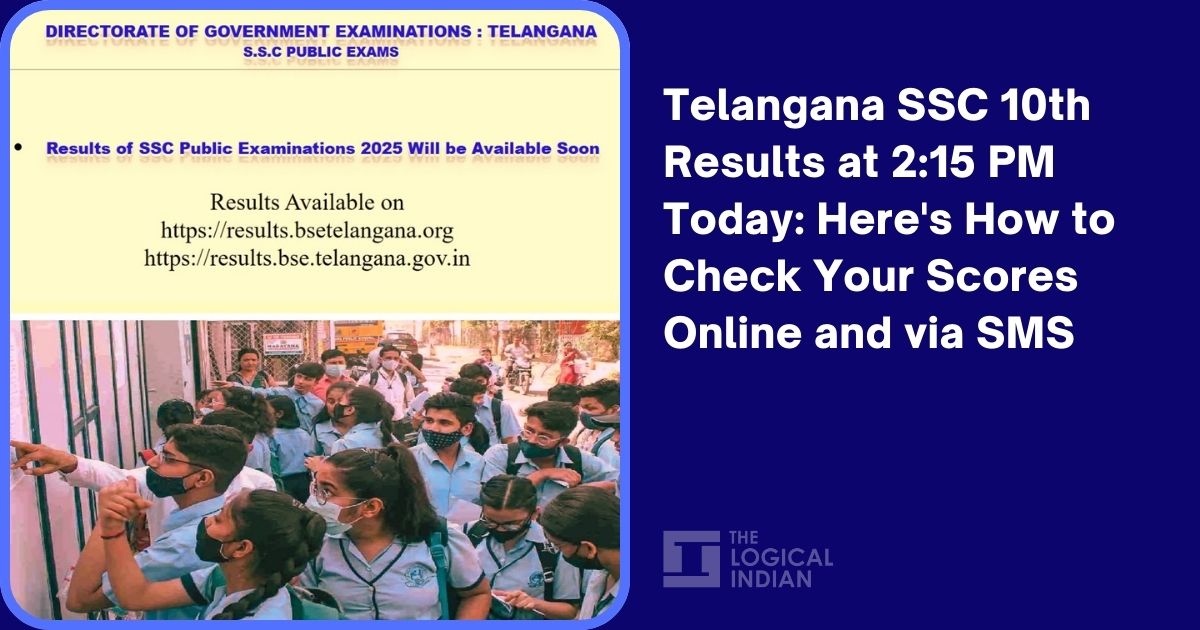 DIRECTORATE OF GOVERNMENT EXAMINATIONS : TELANGANA
S.S.C PUBLIC EXAMS

• Results of SSC Public Examinations 2025 Will be Available Soon

Results Available on
https://results.bsetelangana.org
https://results.bse.telangana.gov.in

Telangana SSC 10th Results at 2:15 PM Today: Here's How to Check Your Scores Online and via SMS

THE LOGICAL INDIAN